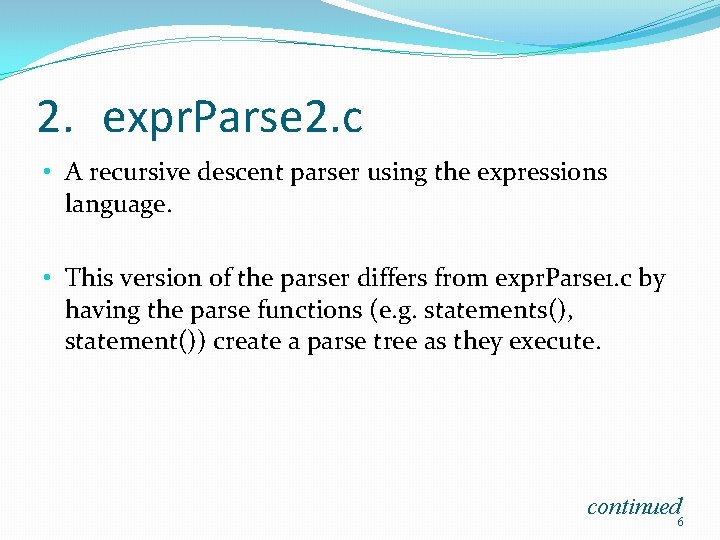 2. exprParse2.c

• A recursive descent parser using the expressions language.

• This version of the parser differs from exprParse1.c by having the parse functions (e.g. statements(), statement()) create a parse tree as they execute.

continued

6